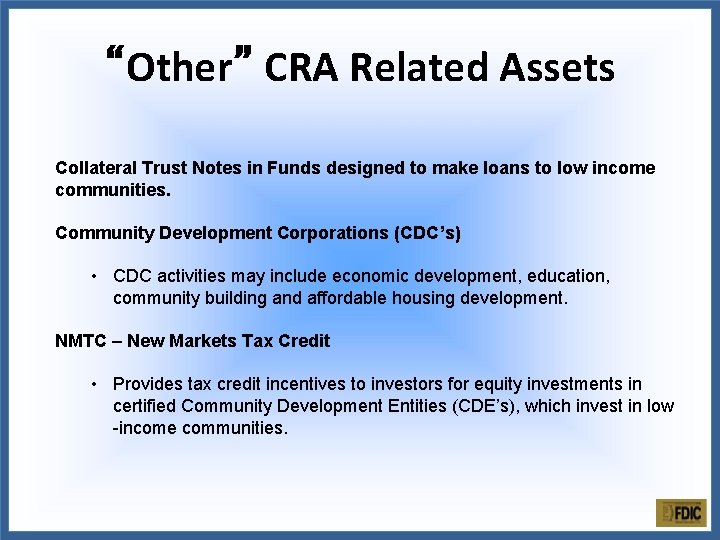 “Other” CRA Related Assets

Collateral Trust Notes in Funds designed to make loans to low income communities.

Community Development Corporations (CDC’s)

• CDC activities may include economic development, education, community building and affordable housing development.

NMTC – New Markets Tax Credit

• Provides tax credit incentives to investors for equity investments in certified Community Development Entities (CDE’s), which invest in low -income communities.

FDIC